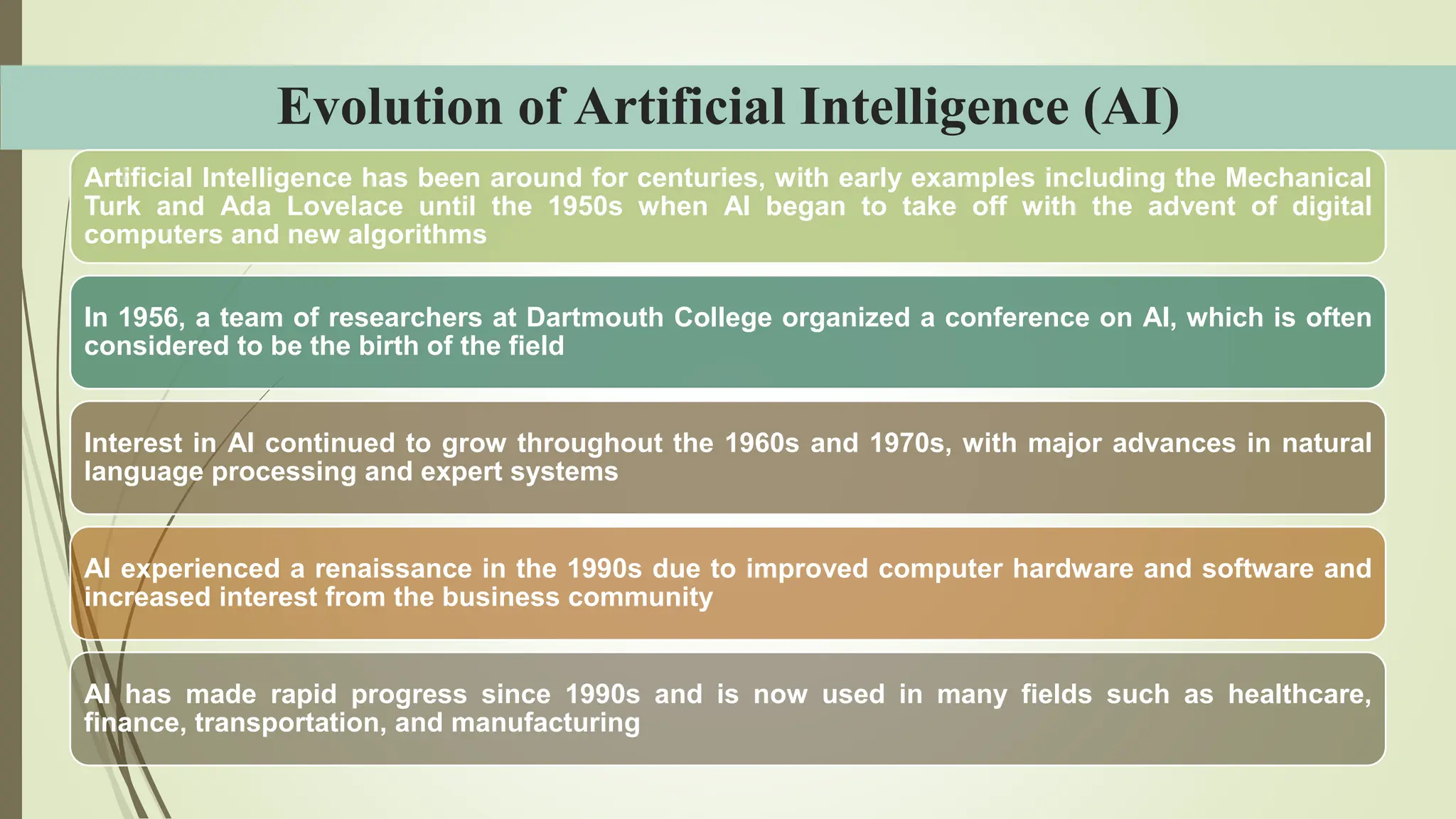 Evolution of Artificial Intelligence (AI)

Artificial Intelligence has been around for centuries, with early examples including the Mechanical Turk and Ada Lovelace until the 1950s when AI began to take off with the advent of digital computers and new algorithms

In 1956, a team of researchers at Dartmouth College organized a conference on AI, which is often considered to be the birth of the field

Interest in AI continued to grow throughout the 1960s and 1970s, with major advances in natural language processing and expert systems

AI experienced a renaissance in the 1990s due to improved computer hardware and software and increased interest from the business community

AI has made rapid progress since 1990s and is now used in many fields such as healthcare, finance, transportation, and manufacturing